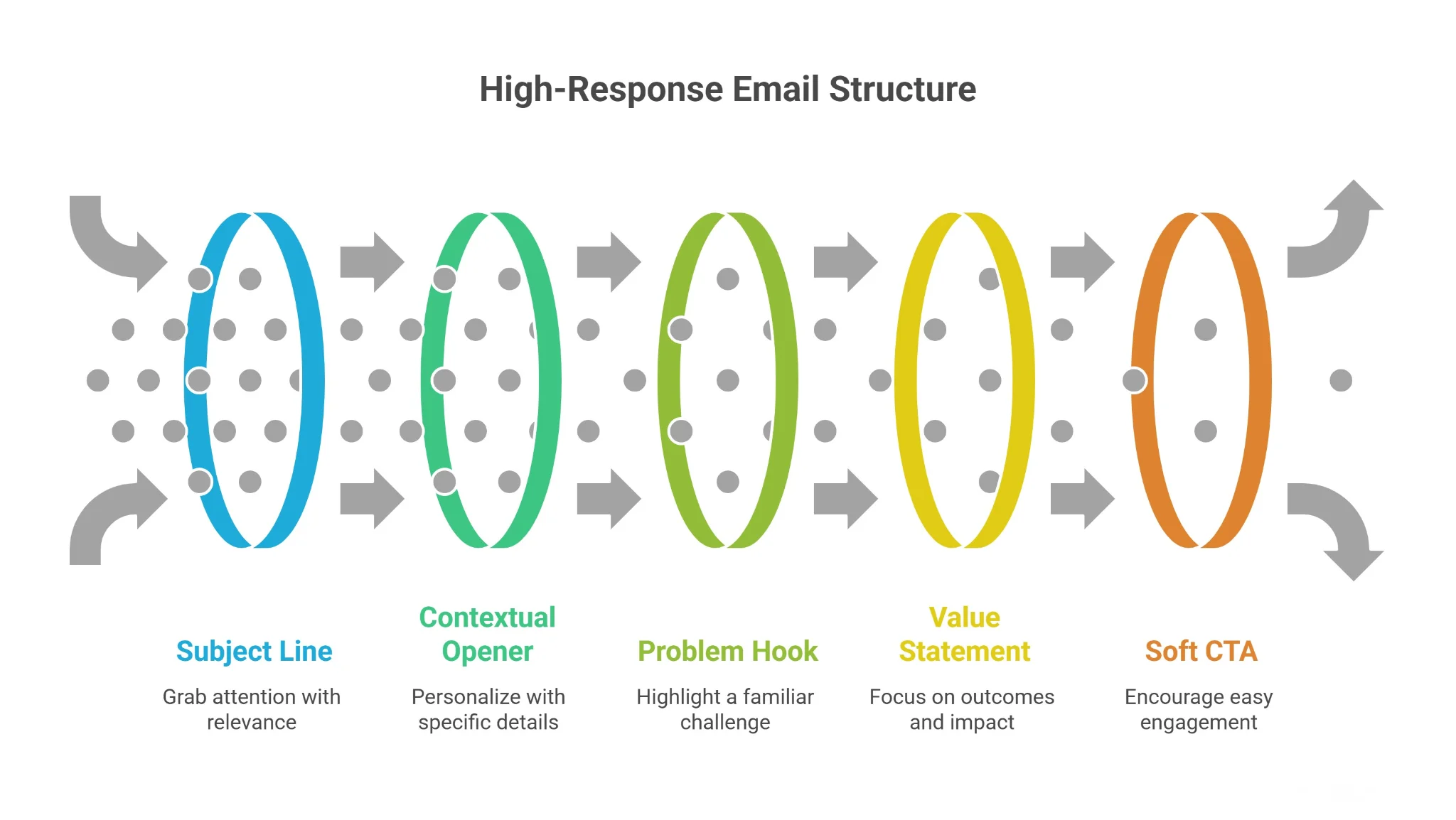 High-Response Email Structure

Subject Line
Grab attention with relevance

Contextual Opener
Personalize with specific details

Problem Hook
Highlight a familiar challenge

Value Statement
Focus on outcomes and impact

Soft CTA
Encourage easy engagement